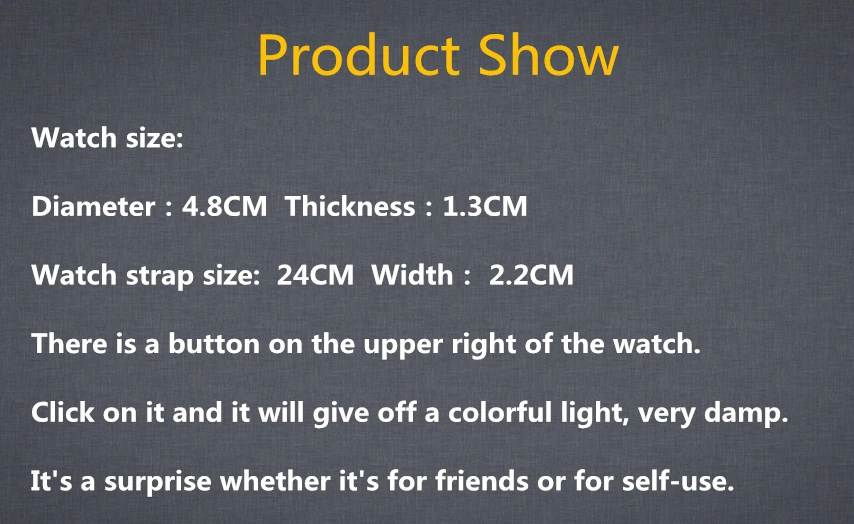 Product Show

Watch size:

Diameter : 4.8CM Thickness : 1.3CM

Watch strap size: 24CM Width : 2.2CM

There is a button on the upper right of the watch.

Click on it and it will give off a colorful light, very damp.

It's a surprise whether it's for friends or for self-use.